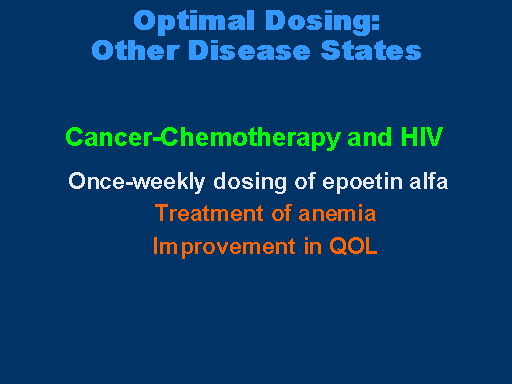 Optimal Dosing:
Other Disease States

Cancer-Chemotherapy and HIV

Once-weekly dosing of epoetin alfa

Treatment of anemia

Improvement in QOL